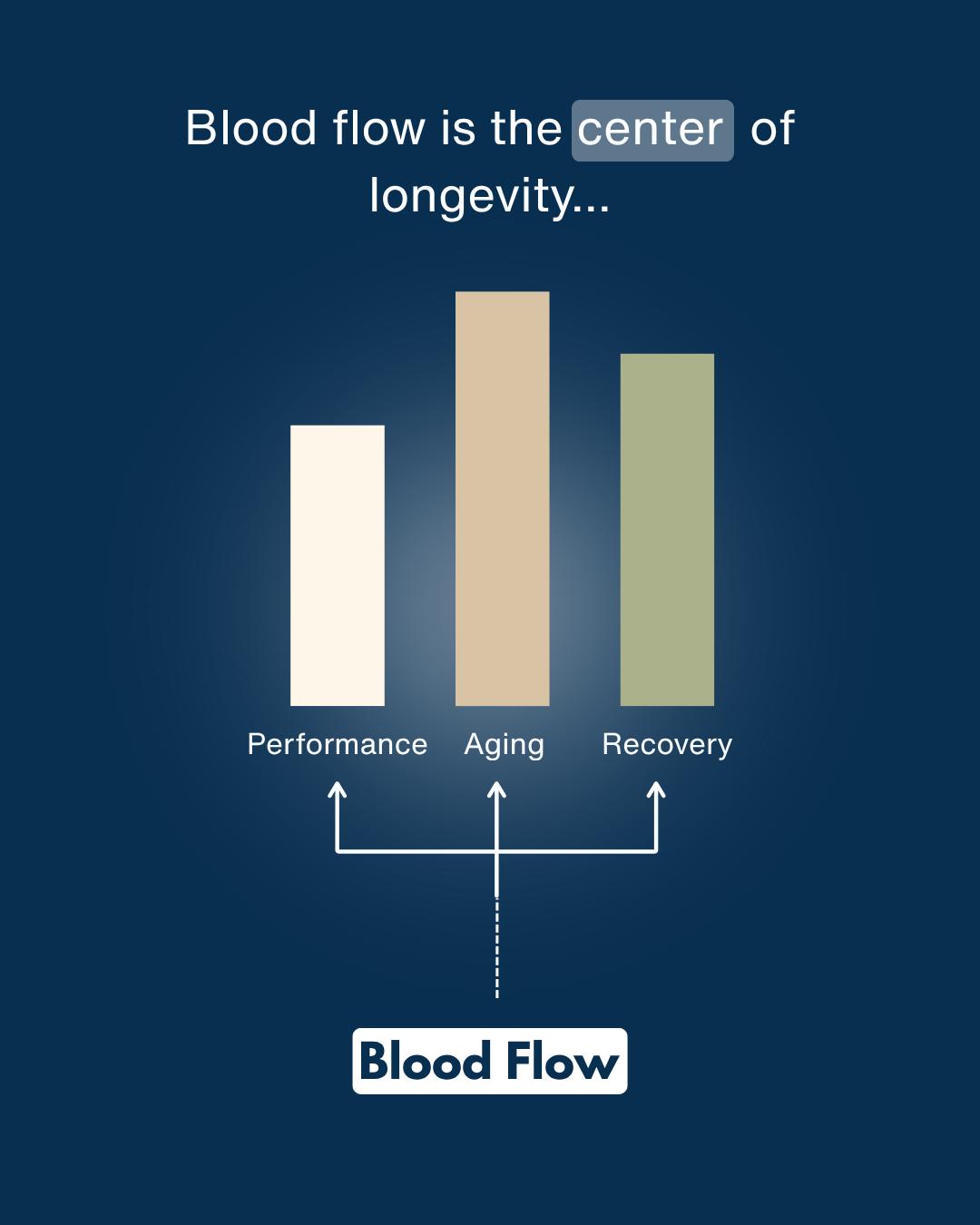 Blood flow is the center of longevity...

Performance Aging Recovery

Blood Flow